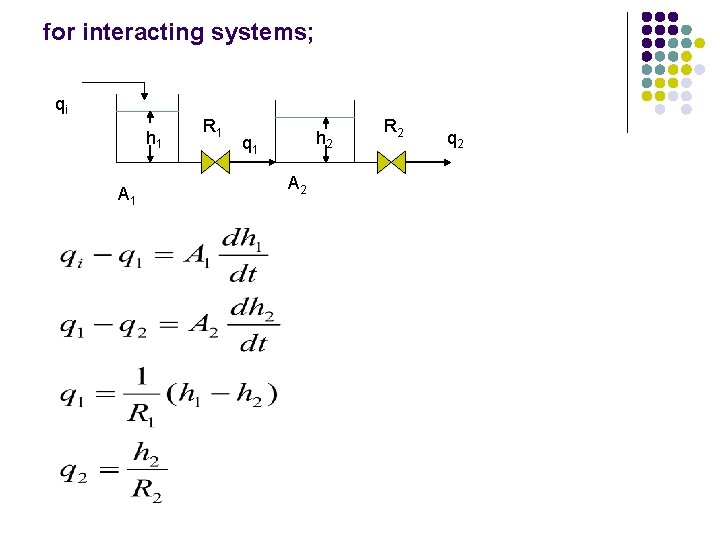 for interacting systems;

$q_i$

$h_1$

$R_1$

$q_1$

$h_2$

$R_2$

$q_2$

$A_1$

$A_2$

$q_i - q_1 = A_1 \frac{dh_1}{dt}$

$q_1 - q_2 = A_2 \frac{dh_2}{dt}$

$q_1 = \frac{1}{R_1}(h_1 - h_2)$

$q_2 = \frac{h_2}{R_2}$